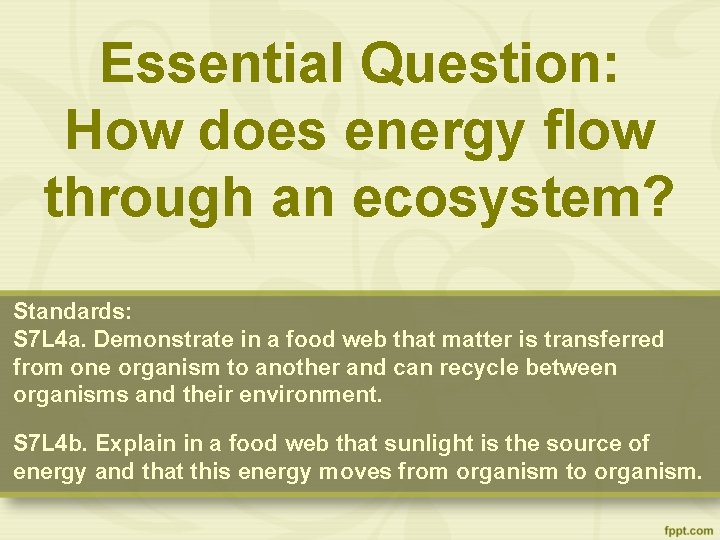 Essential Question:
How does energy flow through an ecosystem?

Standards:
S7L4a. Demonstrate in a food web that matter is transferred from one organism to another and can recycle between organisms and their environment.

S7L4b. Explain in a food web that sunlight is the source of energy and that this energy moves from organism to organism.

fppt.com